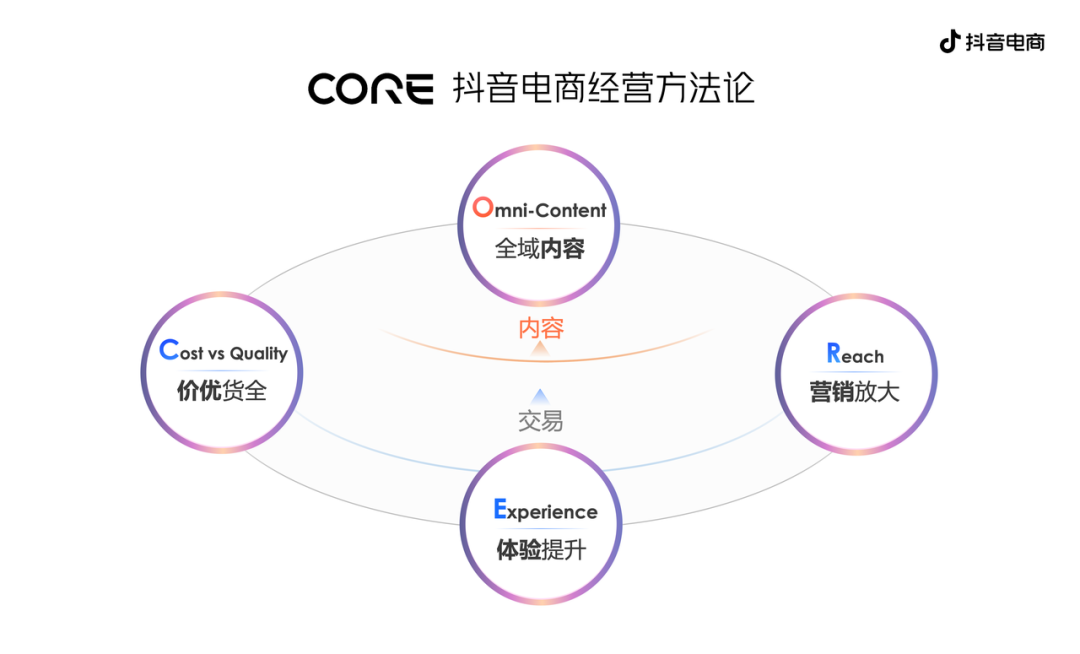 抖音电商

CORE 抖音电商经营方法论

Omni-Content
全域内容

Cost vs Quality
价优货全

内容

交易

Reach
营销放大

Experience
体验提升